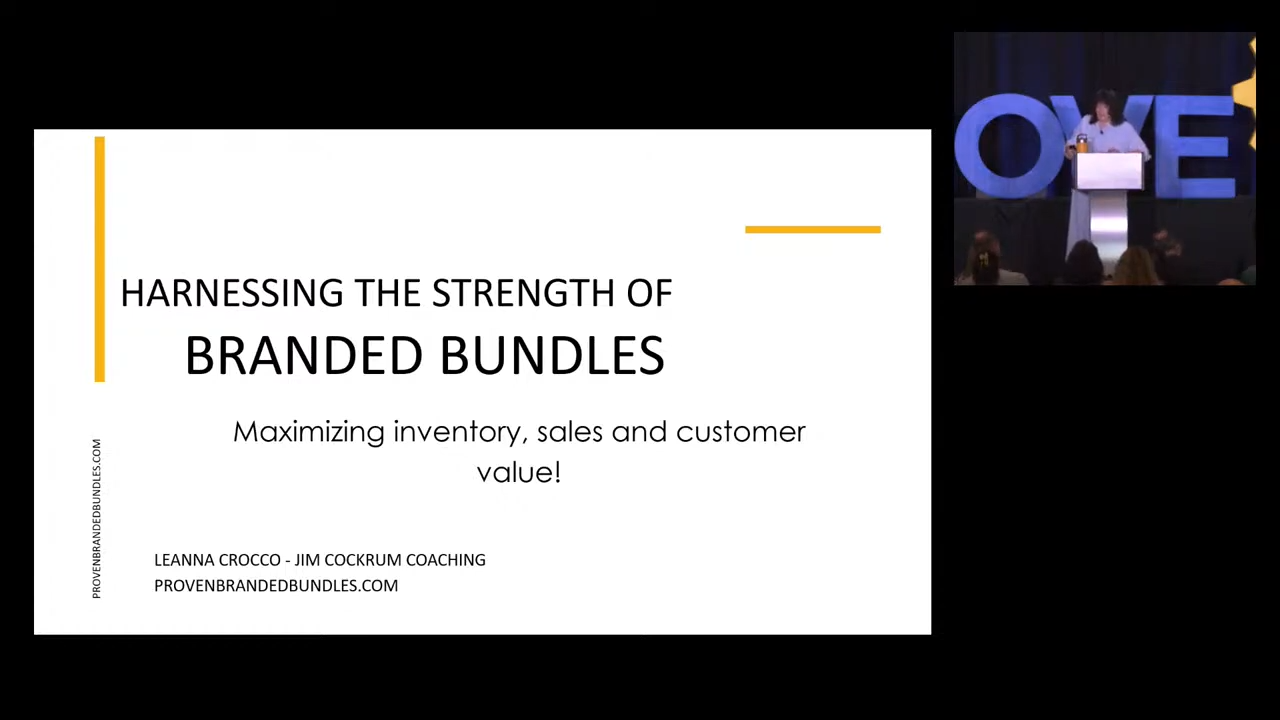 HARNESSING THE STRENGTH OF
BRANDED BUNDLES

Maximizing inventory, sales and customer value!

PROVENBRANDEDBUNDLES.COM

LEANNA CROCCO - JIM COCKRUM COACHING
PROVENBRANDEDBUNDLES.COM

OVE